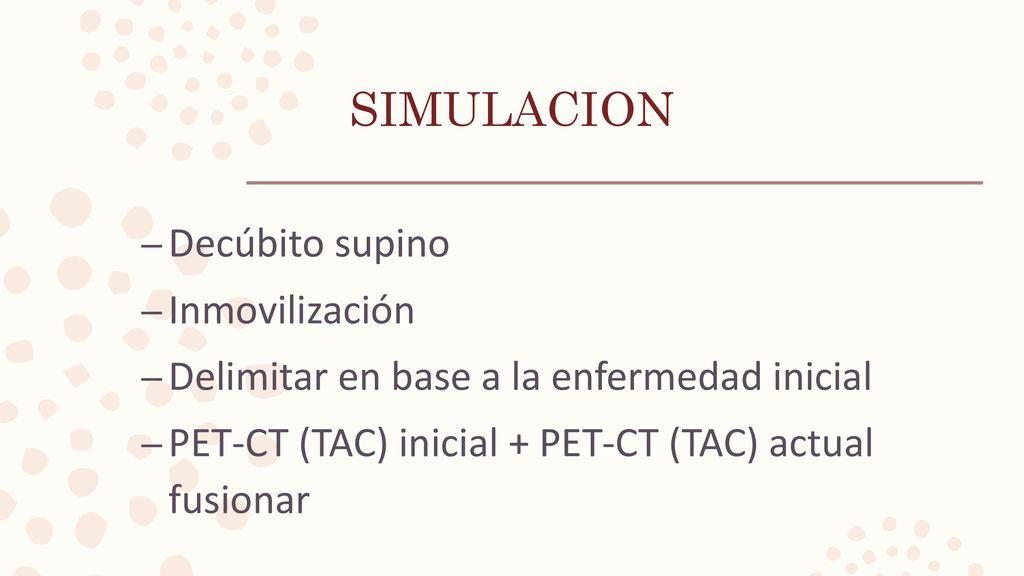 SIMULACION

– Decúbito supino
– Inmovilización
– Delimitar en base a la enfermedad inicial
– PET-CT (TAC) inicial + PET-CT (TAC) actual fusionar